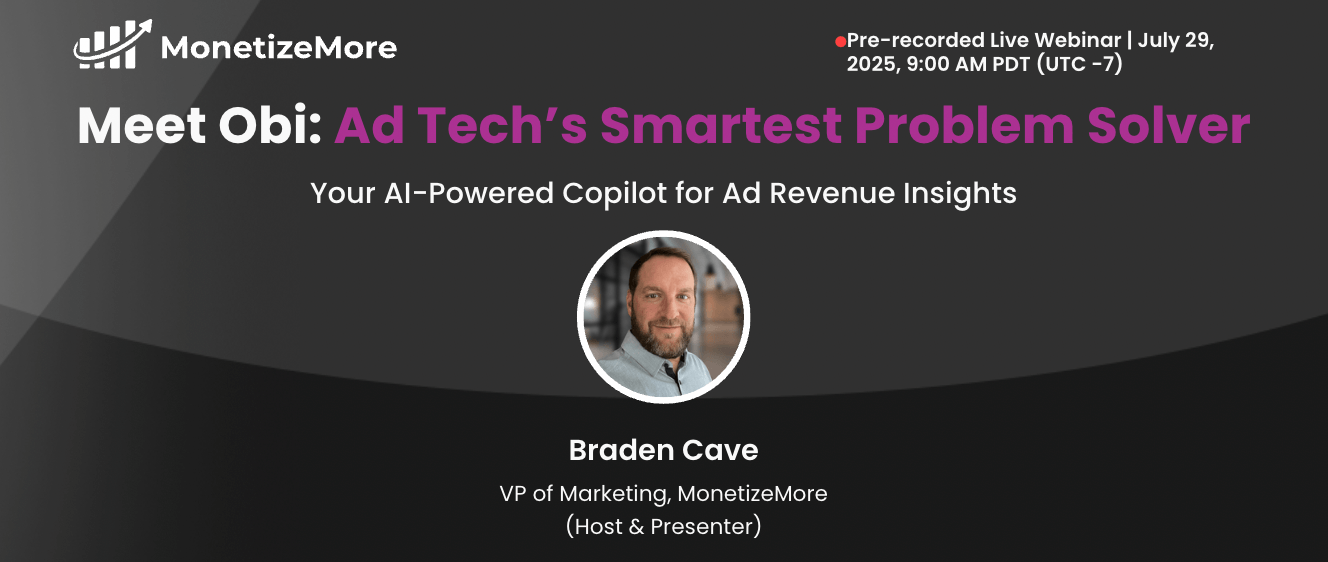 MonetizeMore

Pre-recorded Live Webinar | July 29, 2025, 9:00 AM PDT (UTC -7)

Meet Obi: Ad Tech's Smartest Problem Solver

Your AI-Powered Copilot for Ad Revenue Insights

Braden Cave

VP of Marketing, MonetizeMore
(Host & Presenter)